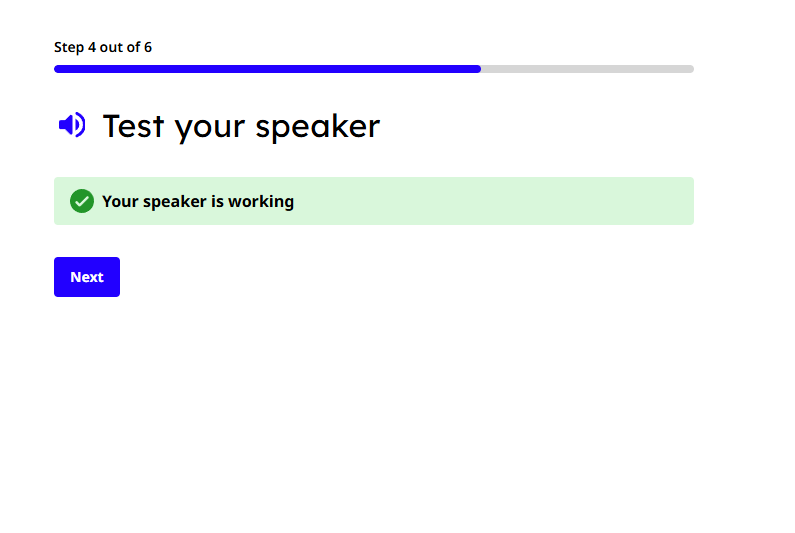 Step 4 out of 6

Test your speaker

Your speaker is working

Next